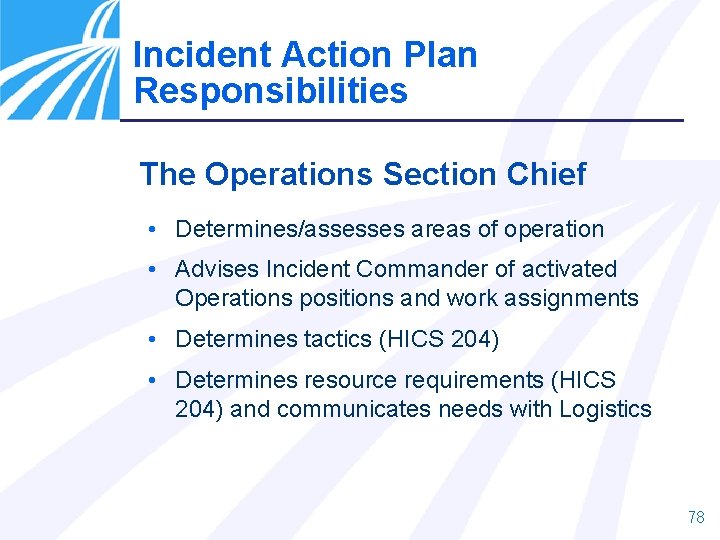 Incident Action Plan Responsibilities

The Operations Section Chief

• Determines/assesses areas of operation
• Advises Incident Commander of activated Operations positions and work assignments
• Determines tactics (HICS 204)
• Determines resource requirements (HICS 204) and communicates needs with Logistics

78